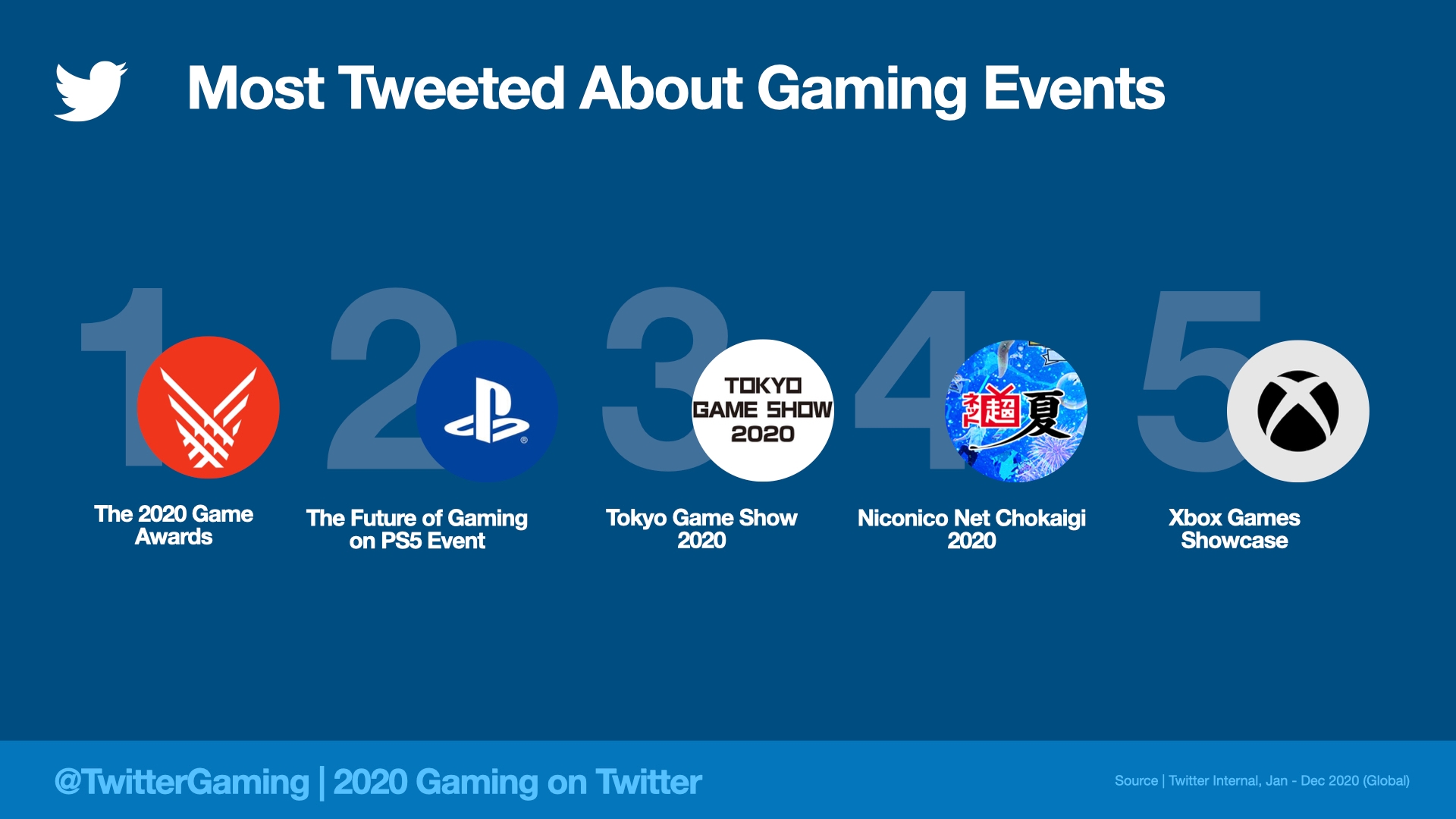 Most Tweeted About Gaming Events

1

The 2020 Game Awards

2

The Future of Gaming on PS5 Event

3

TOKYO GAME SHOW 2020

Tokyo Game Show 2020

4

ネット超夏

Niconico Net Chokaigi 2020

5

Xbox Games Showcase

@TwitterGaming | 2020 Gaming on Twitter

Source | Twitter Internal, Jan - Dec 2020 (Global)